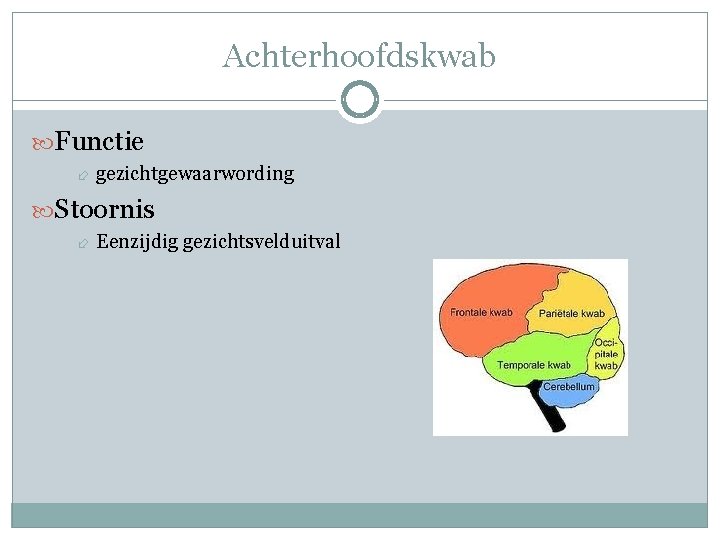 Achterhoofdskwab

Functie

gezichtgewaarwording

Stoornis

Eenzijdig gezichtsvelduitval

Frontale kwab

Pariëtale kwab

Occipitale kwab

Temporale kwab

Cerebellum